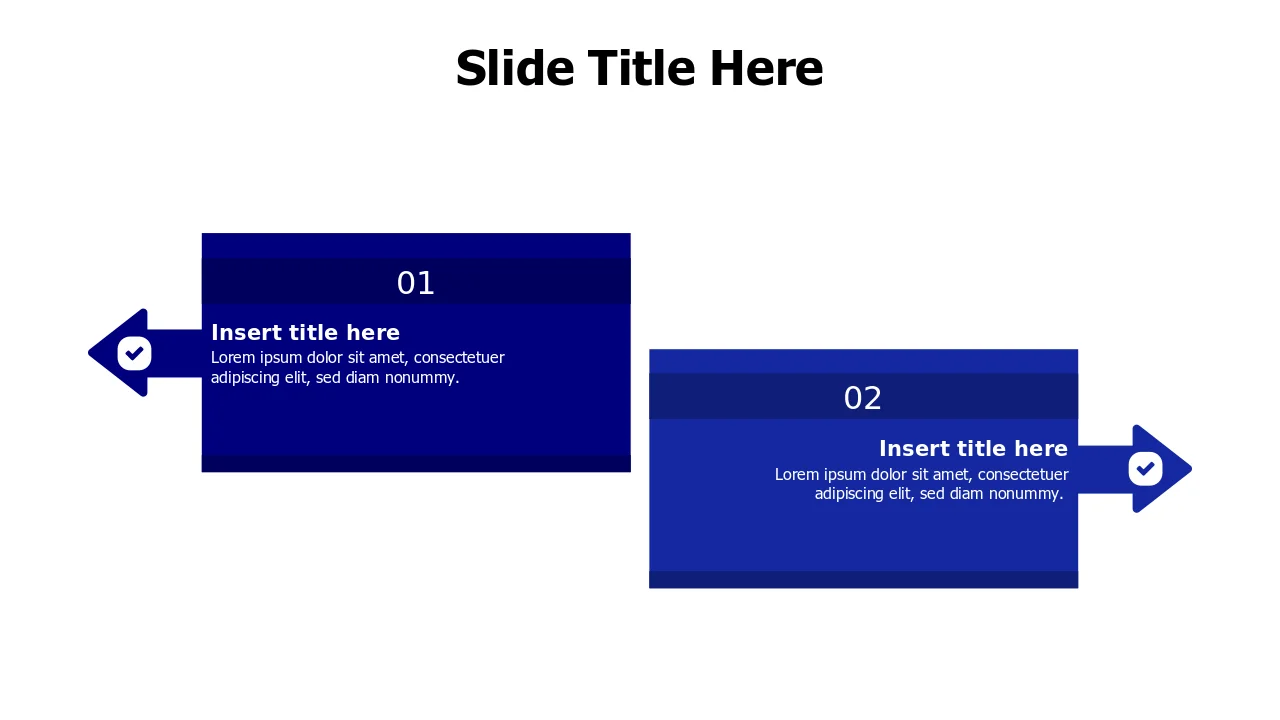 Slide Title Here

01

Insert title here

Lorem ipsum dolor sit amet, consectetuer adipiscing elit, sed diam nonummy.

02

Insert title here

Lorem ipsum dolor sit amet, consectetuer adipiscing elit, sed diam nonummy.